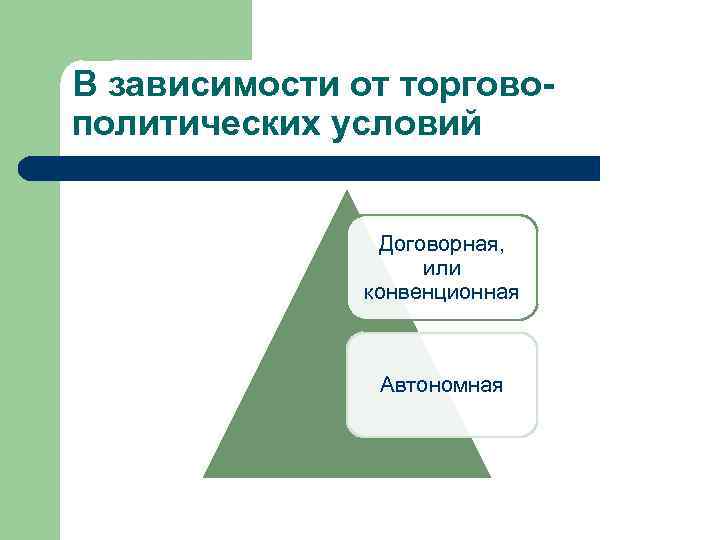 В зависимости от торгово-политических условий

Договорная, или конвенционная

Автономная